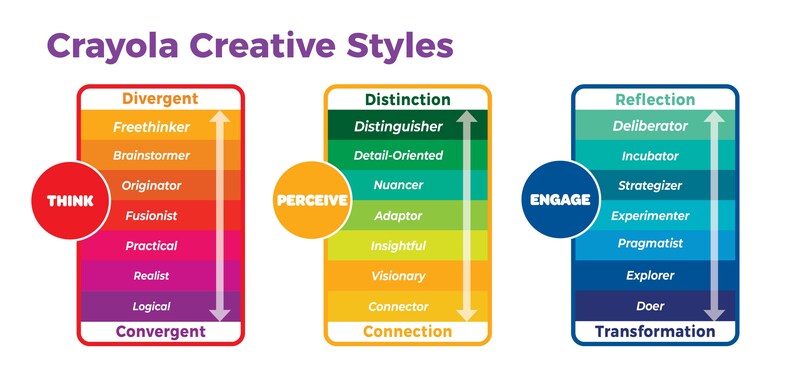 Crayola Creative Styles

THINK

Divergent
Freethinker
Brainstormer
Originator
Fusionist
Practical
Realist
Logical
Convergent

PERCEIVE

Distinction
Distinguisher
Detail-Oriented
Nuancer
Adaptor
Insightful
Visionary
Connector
Connection

ENGAGE

Reflection
Deliberator
Incubator
Strategizer
Experimenter
Pragmatist
Explorer
Doer
Transformation